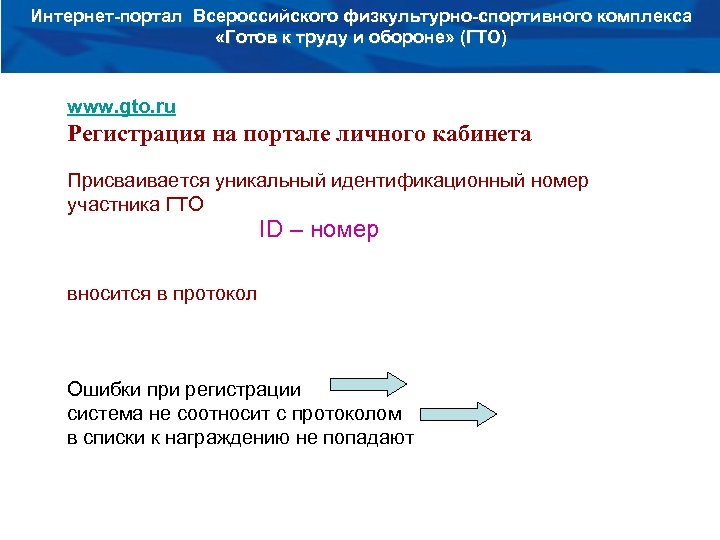 Интернет-портал Всероссийского физкультурно-спортивного комплекса «Готов к труду и обороне» (ГТО)

www.gto.ru
Регистрация на портале личного кабинета

Присваивается уникальный идентификационный номер участника ГТО

ID – номер

вносится в протокол

Ошибки при регистрации
система не соотносит с протоколом
в списки к награждению не попадают